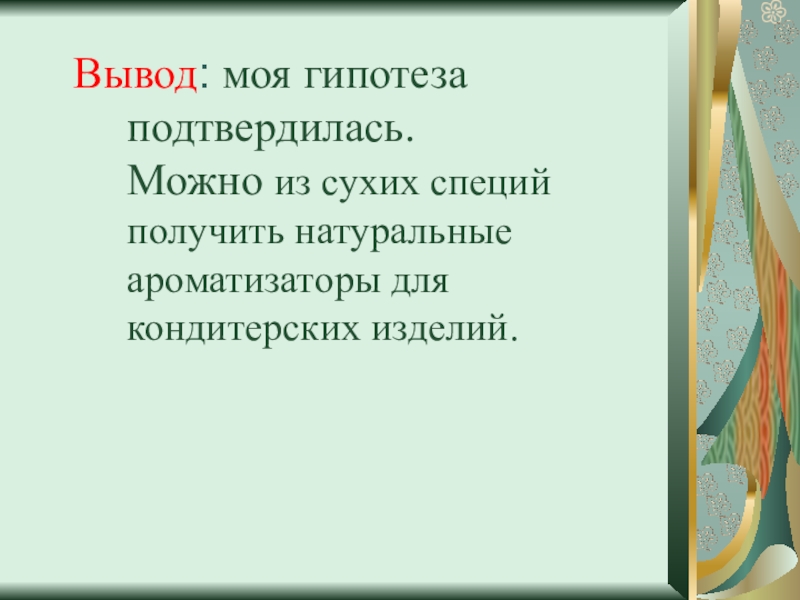 Вывод: моя гипотеза подтвердилась. Можно из сухих специй получить натуральные ароматизаторы для кондитерских изделий.